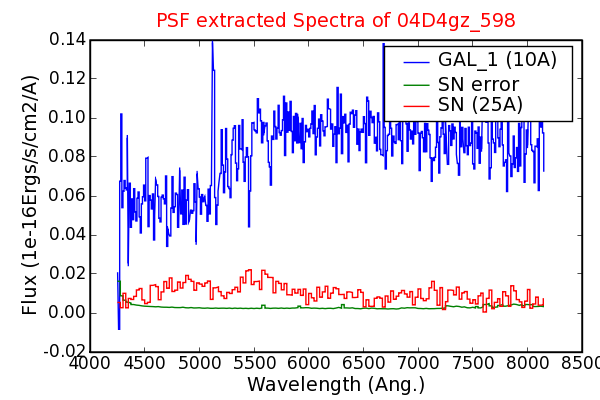 PSF extracted Spectra of 04D4gz_598

GAL_1 (10A)
SN error
SN (25A)

Flux (1e-16Ergs/s/cm2/A)

0.14
0.12
0.10
0.08
0.06
0.04
0.02
0.00
-0.02

4000 4500 5000 5500 6000 6500 7000 7500 8000 8500

Wavelength (Ang.)